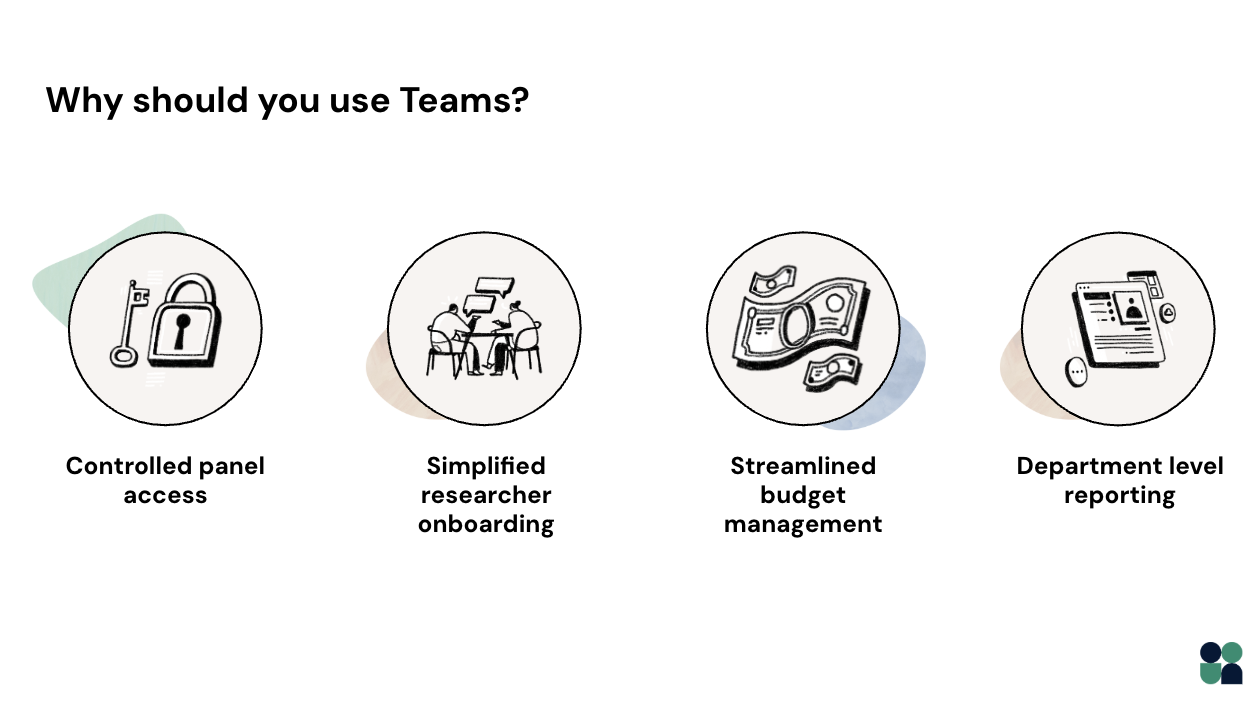 Why should you use Teams?

Controlled panel access

Simplified researcher onboarding

Streamlined budget management

Department level reporting